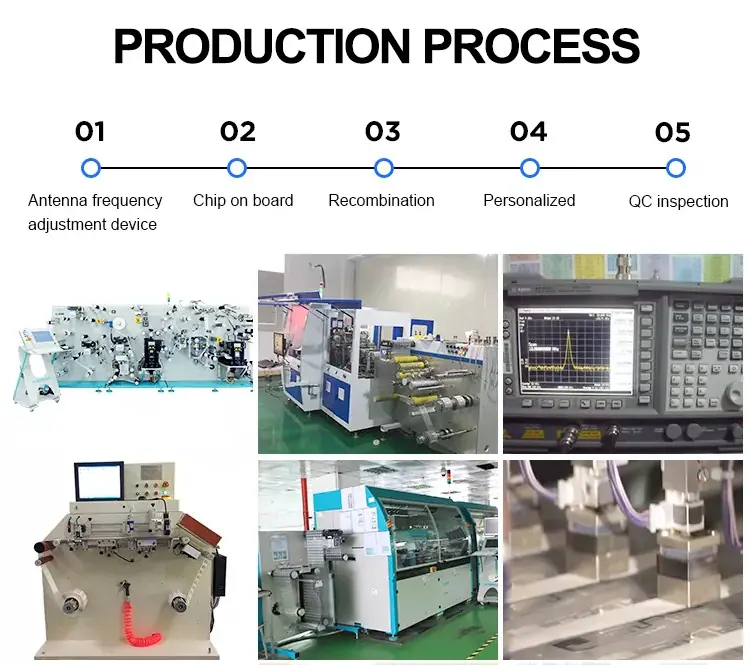 PRODUCTION PROCESS

01
Antenna frequency adjustment device

02
Chip on board

03
Recombination

04
Personalized

05
QC inspection